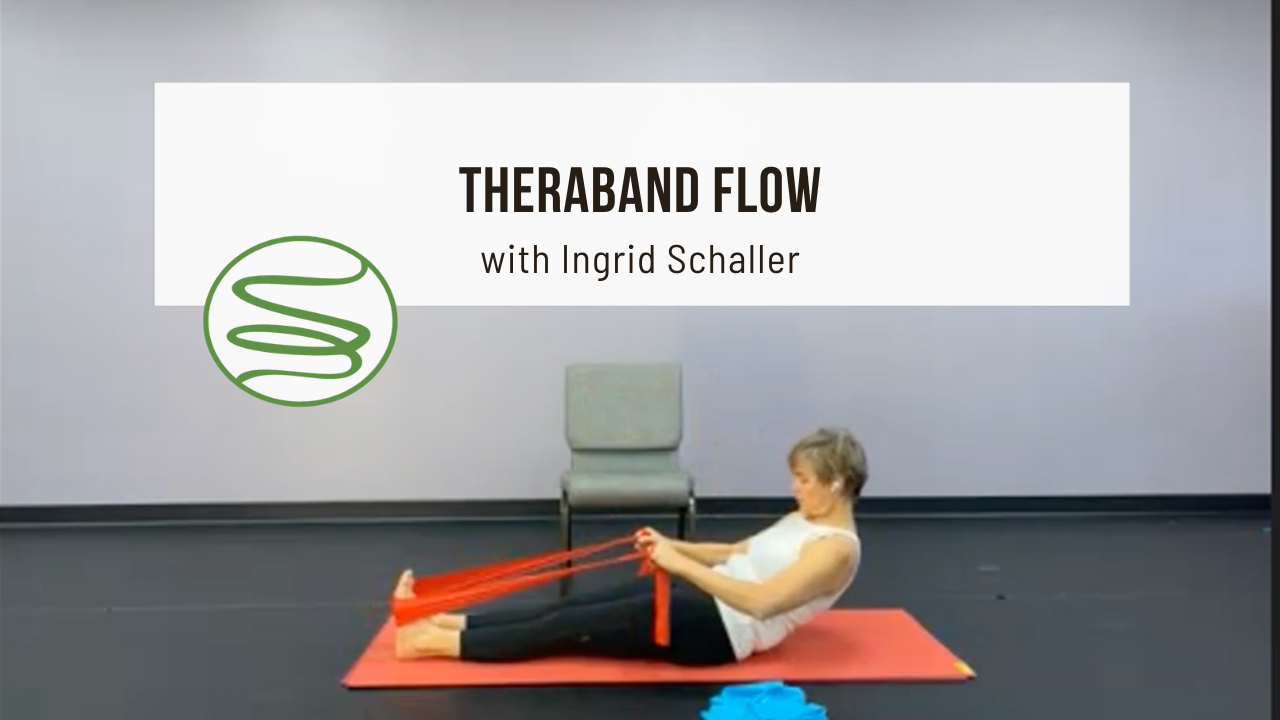 THERABAND FLOW

with Ingrid Schaller